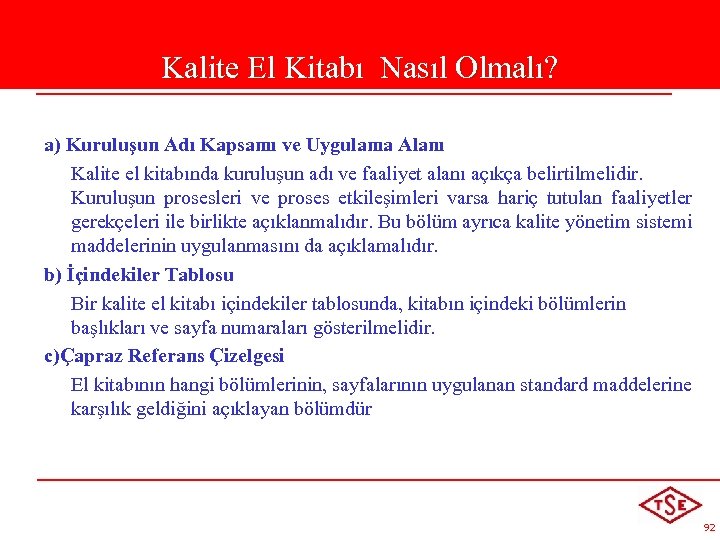 Kalite El Kitabı Nasıl Olmalı?

a) Kuruluşun Adı Kapsamı ve Uygulama Alanı

Kalite el kitabında kuruluşun adı ve faaliyet alanı açıkça belirtilmelidir. Kuruluşun prosesleri ve proses etkileşimleri varsa hariç tutulan faaliyetler gerekçeleri ile birlikte açıklanmalıdır. Bu bölüm ayrıca kalite yönetim sistemi maddelerinin uygulanmasını da açıklamalıdır.

b) İçindekiler Tablosu

Bir kalite el kitabı içindekiler tablosunda, kitabın içindeki bölümlerin başlıkları ve sayfa numaraları gösterilmelidir.

c)Çapraz Referans Çizelgesi

El kitabının hangi bölümlerinin, sayfalarının uygulanan standard maddelerine karşılık geldiğini açıklayan bölümdür

TSE

92